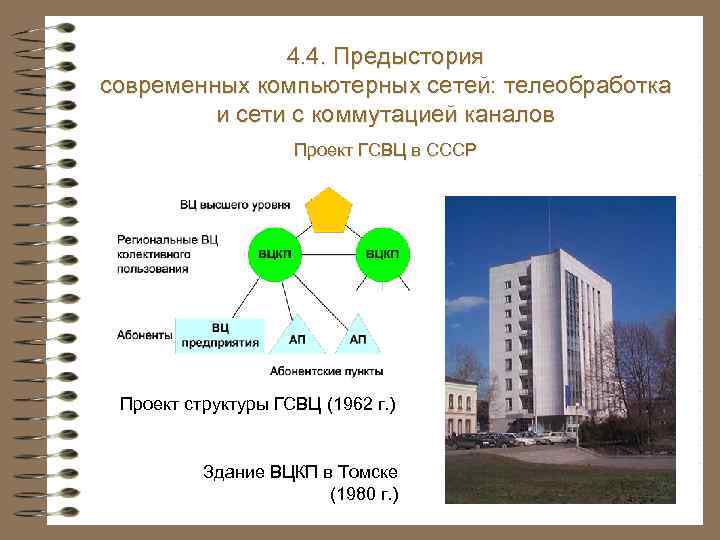 4.4. Предыстория современных компьютерных сетей: телеобработка и сети с коммутацией каналов

Проект ГСВЦ в СССР

ВЦ высшего уровня

Региональные ВЦ колективного пользования

ВЦКП

ВЦКП

Абоненты

ВЦ предприятия

АП

АП

Абонентские пункты

Проект структуры ГСВЦ (1962 г.)

Здание ВЦКП в Томске (1980 г.)